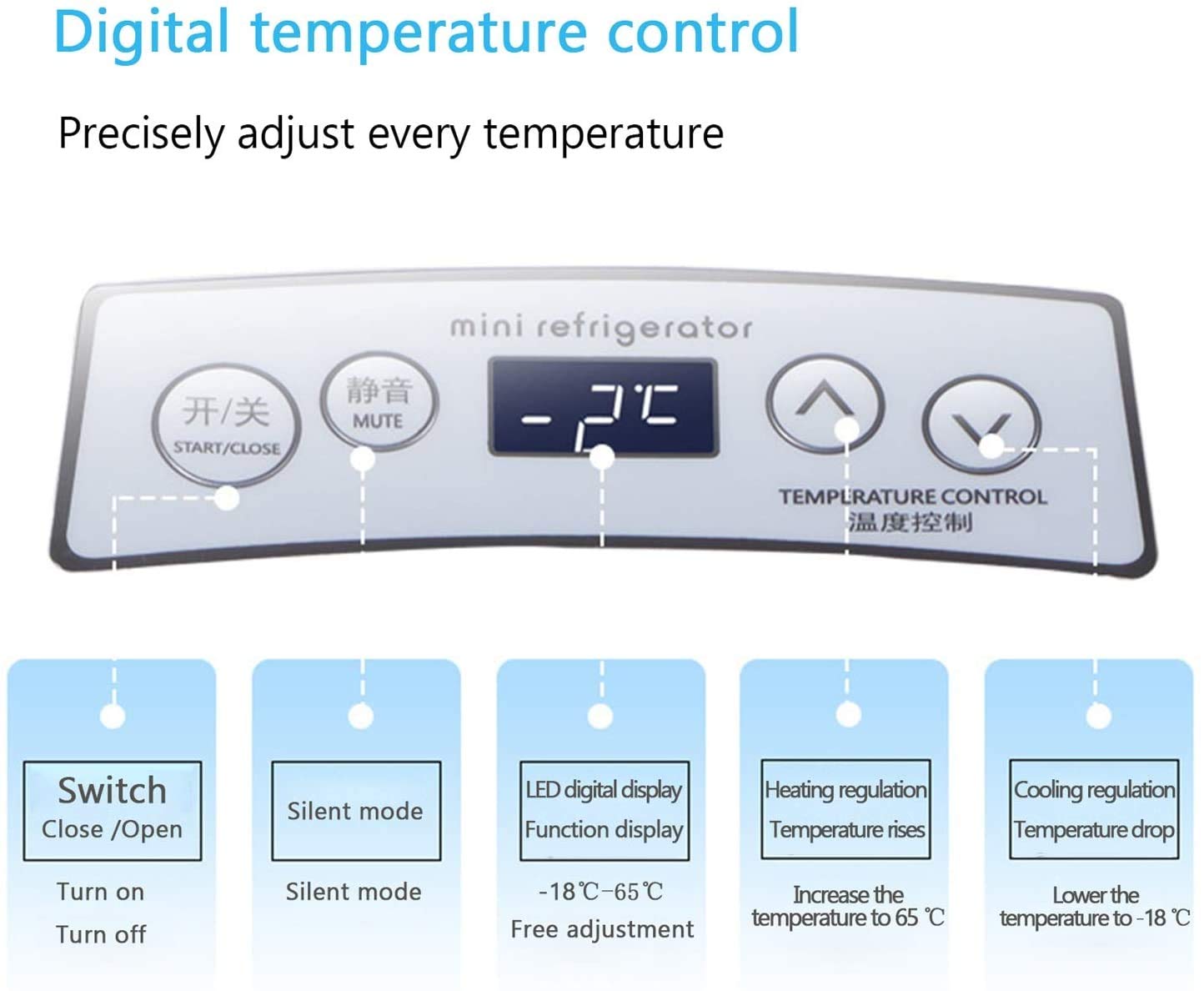 Digital temperature control

Precisely adjust every temperature

mini refrigerator

开/关
START/CLOSE

静音
MUTE

-2℃

TEMPERATURE CONTROL
温度控制

Switch
Close /Open

Turn on
Turn off

Silent mode

Silent mode

LED digital display
Function display

-18℃-65℃
Free adjustment

Heating regulation
Temperature rises

Increase the temperature to 65 ℃

Cooling regulation
Temperature drop

Lower the temperature to -18 ℃